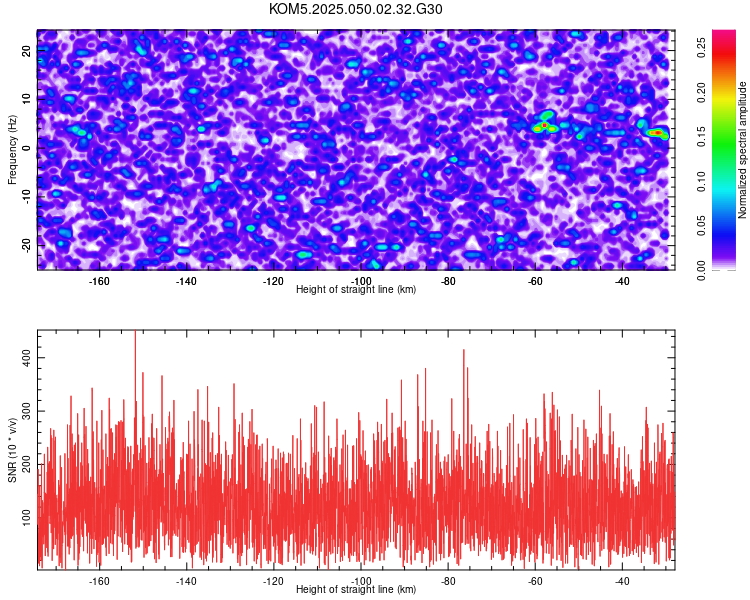 KOM5.2025.050.02.32.G30

Frequency (Hz)
20
10
0
-10
-20
-160
-140
-120
-100
-80
-60
-40
Height of straight line (km)

Normalized spectral amplitude
0.00
0.05
0.10
0.15
0.20
0.25

SNR (10 * v/v)
400
300
200
100
-160
-140
-120
-100
-80
-60
-40
Height of straight line (km)